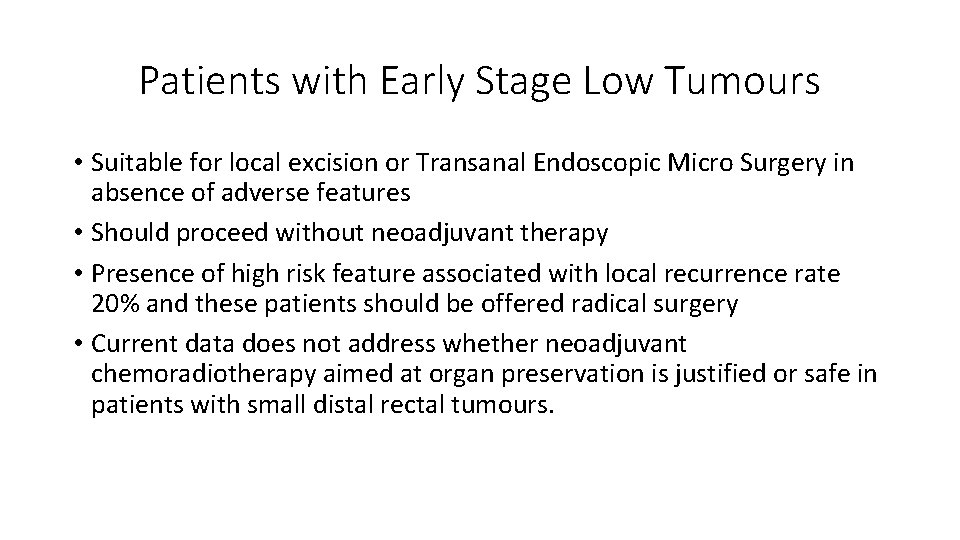 Patients with Early Stage Low Tumours

• Suitable for local excision or Transanal Endoscopic Micro Surgery in absence of adverse features
• Should proceed without neoadjuvant therapy
• Presence of high risk feature associated with local recurrence rate 20% and these patients should be offered radical surgery
• Current data does not address whether neoadjuvant chemoradiotherapy aimed at organ preservation is justified or safe in patients with small distal rectal tumours.